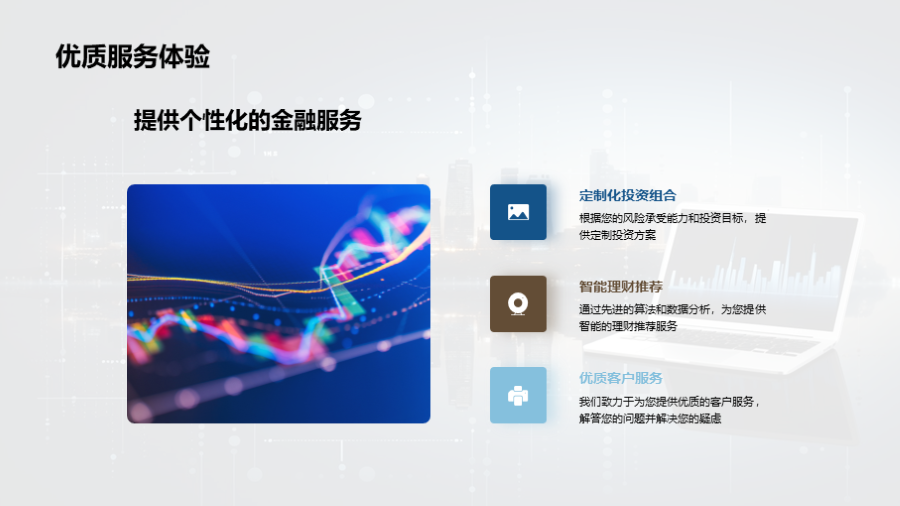 优质服务体验

提供个性化的金融服务

定制化投资组合

根据您的风险承受能力和投资目标，提供定制投资方案

智能理财推荐

通过先进的算法和数据分析，为您提供智能的理财推荐服务

优质客户服务

我们致力于为您提供优质的客户服务，解答您的问题并解决您的疑虑